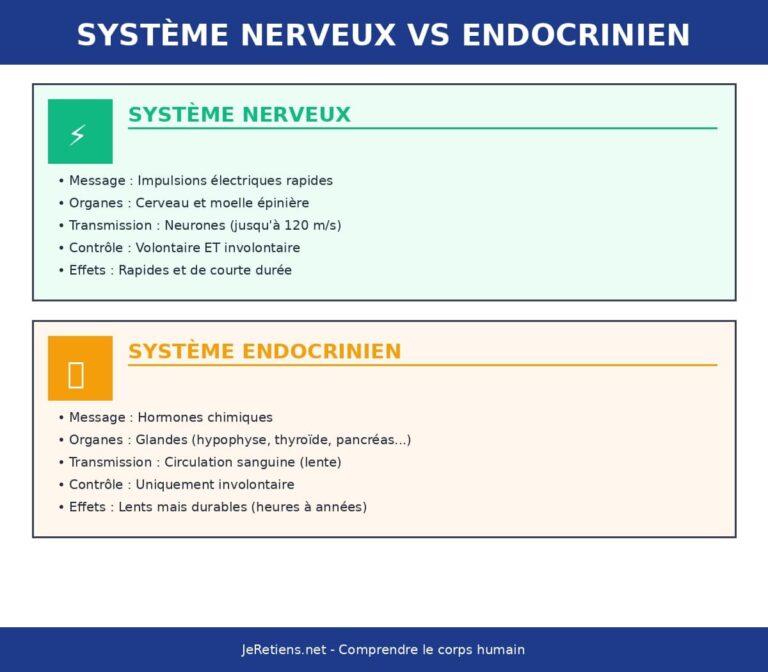 SYSTÈME NERVEUX VS ENDOCRINIEN

⚡

SYSTÈME NERVEUX

• Message : Impulsions électriques rapides
• Organes : Cerveau et moelle épinière
• Transmission : Neurones (jusqu'à 120 m/s)
• Contrôle : Volontaire ET involontaire
• Effets : Rapides et de courte durée

SYSTÈME ENDOCRINIEN

• Message : Hormones chimiques
• Organes : Glandes (hypophyse, thyroïde, pancréas...)
• Transmission : Circulation sanguine (lente)
• Contrôle : Uniquement involontaire
• Effets : Lents mais durables (heures à années)

JeRetiens.net - Comprendre le corps humain